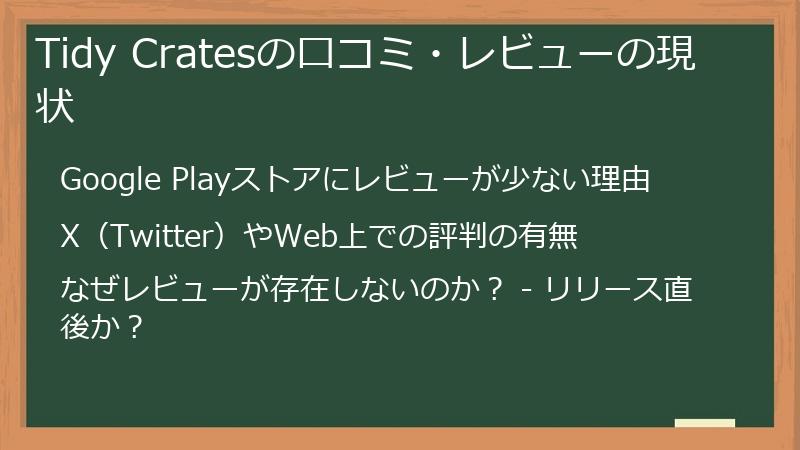 Tidy Cratesの口コミ・レビューの現状

Google Playストアにレビューが少ない理由

X（Twitter）やWeb上での評判の有無

なぜレビューが存在しないのか？ - リリース直後か？